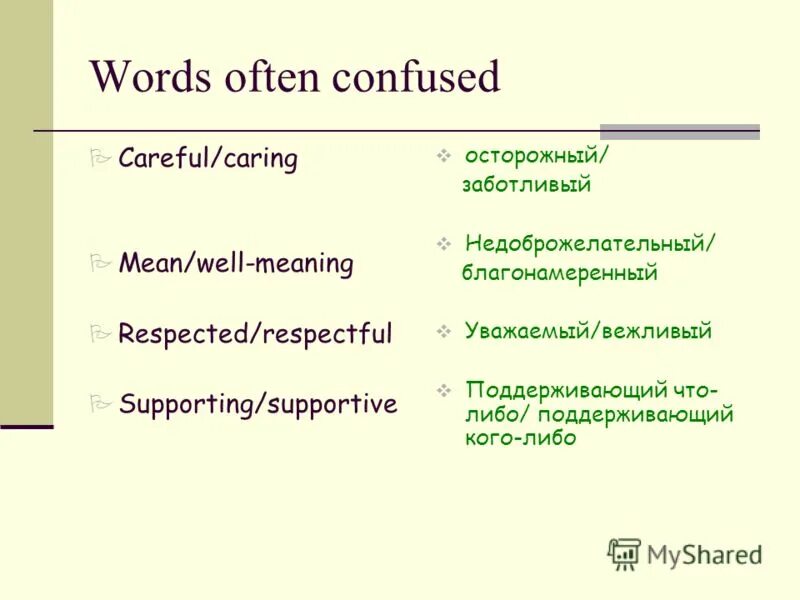 Words often confused

Careful/caring

Mean/well-meaning

Respected/respectful

Supporting/supportive

осторожный/ заботливый

Недоброжелательный/ благонамеренный

Уважаемый/вежливый

Поддерживающий что-либо/ поддерживающий кого-либо

MyShared